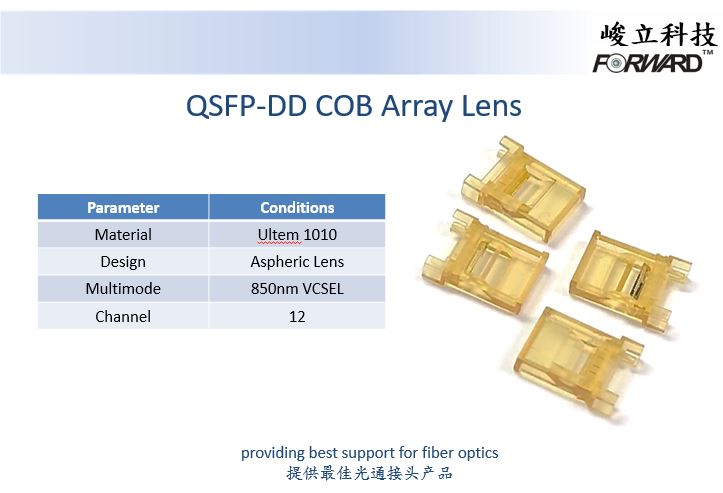 峻立科技
FORWARD™

QSFP-DD COB Array Lens

| Parameter | Conditions |
|---|---|
| Material | Ultem 1010 |
| Design | Aspheric Lens |
| Multimode | 850nm VCSEL |
| Channel | 12 |

providing best support for fiber optics
提供最佳光通接头产品